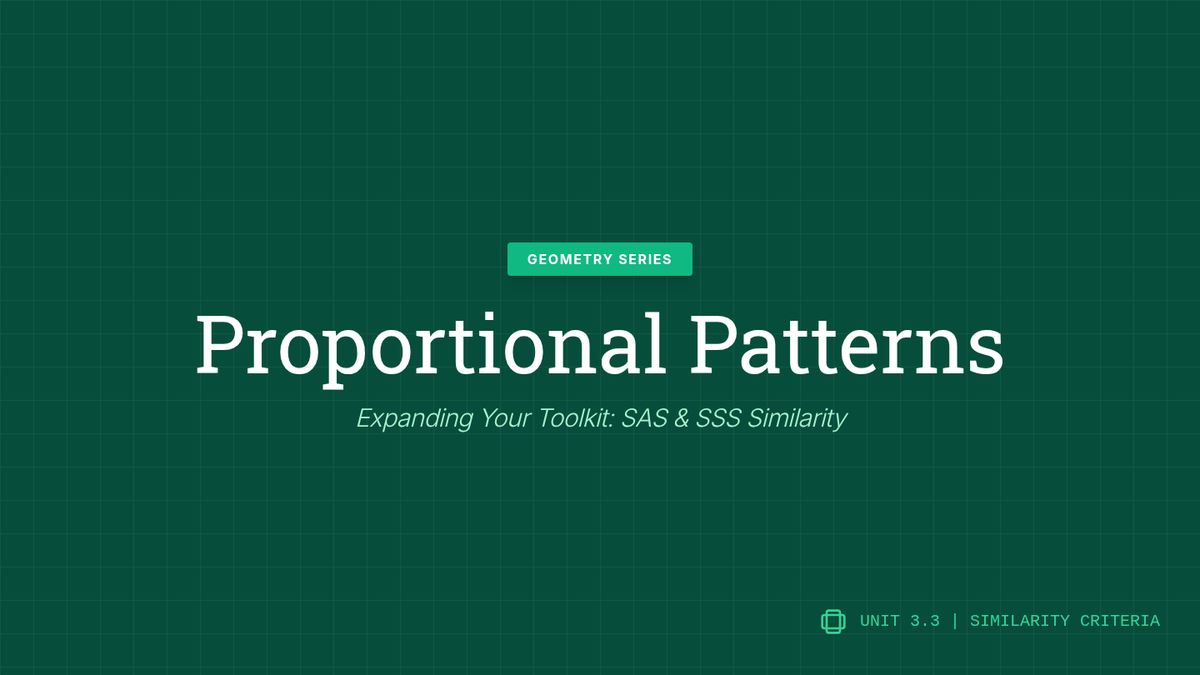 GEOMETRY SERIES

Proportional Patterns

Expanding Your Toolkit: SAS & SSS Similarity

UNIT 3.3 | SIMILARITY CRITERIA